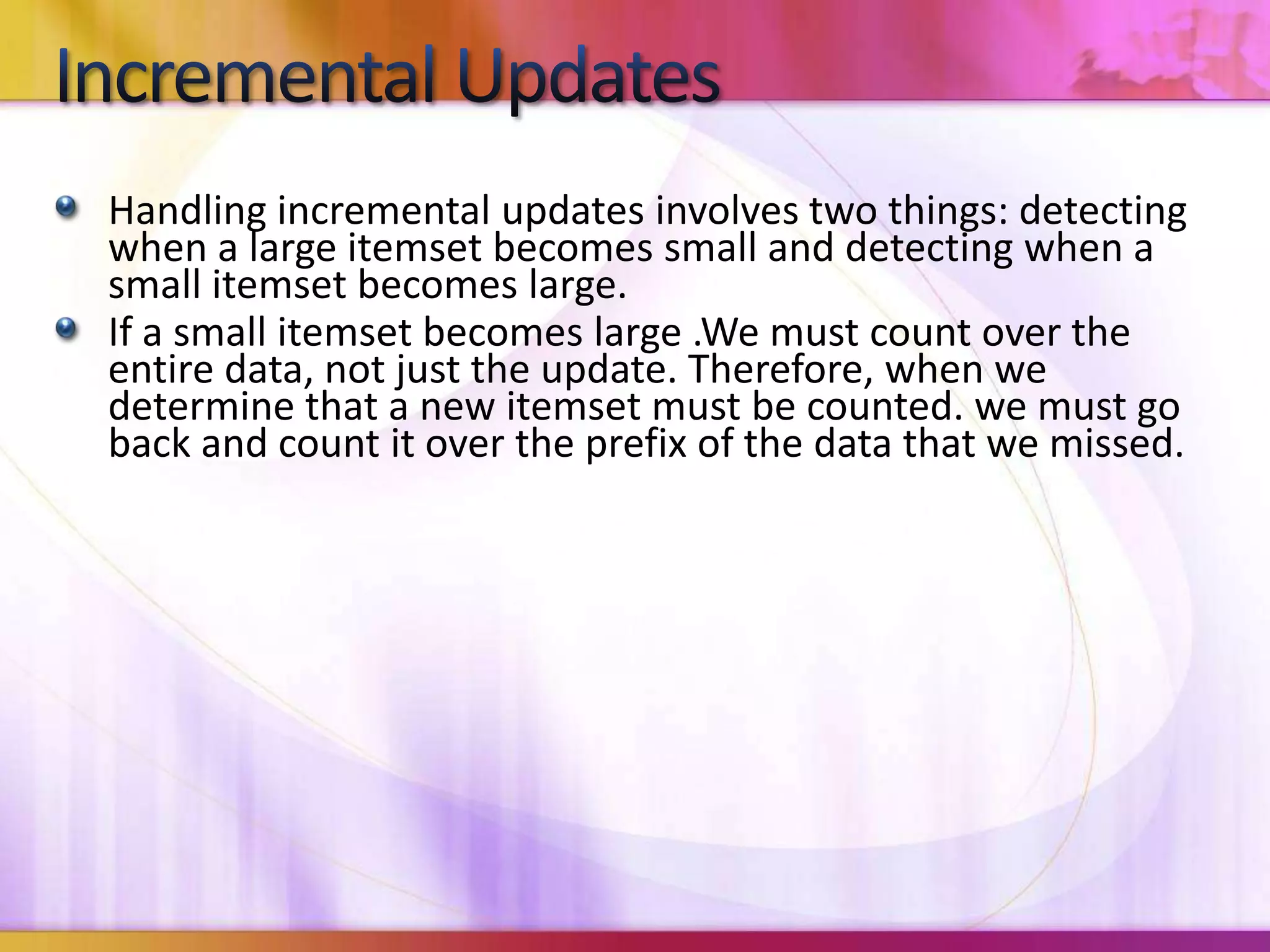 Incremental Updates

Handling incremental updates involves two things: detecting when a large itemset becomes small and detecting when a small itemset becomes large.

If a small itemset becomes large .We must count over the entire data, not just the update. Therefore, when we determine that a new itemset must be counted. we must go back and count it over the prefix of the data that we missed.